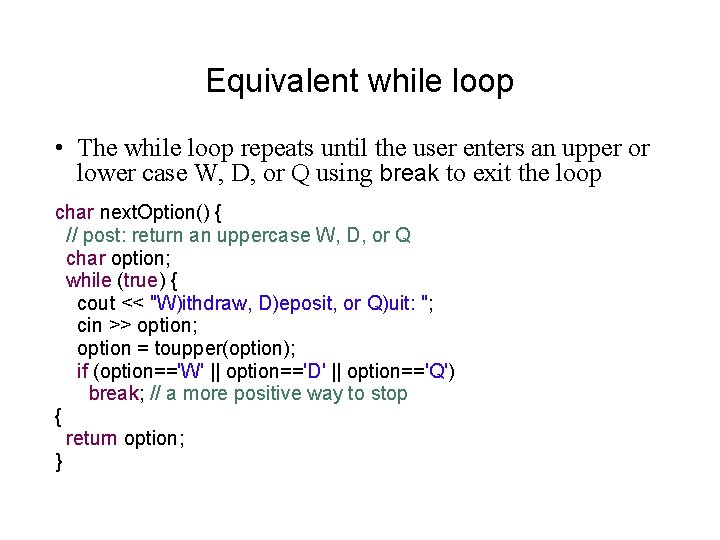 Equivalent while loop

• The while loop repeats until the user enters an upper or lower case W, D, or Q using break to exit the loop

char nextOption() {
  // post: return an uppercase W, D, or Q
  char option;
  while (true) {
    cout << "W)ithdraw, D)eposit, or Q)uit: ";
    cin >> option;
    option = toupper(option);
    if (option=='W' || option=='D' || option=='Q')
      break; // a more positive way to stop
{
  return option;
}